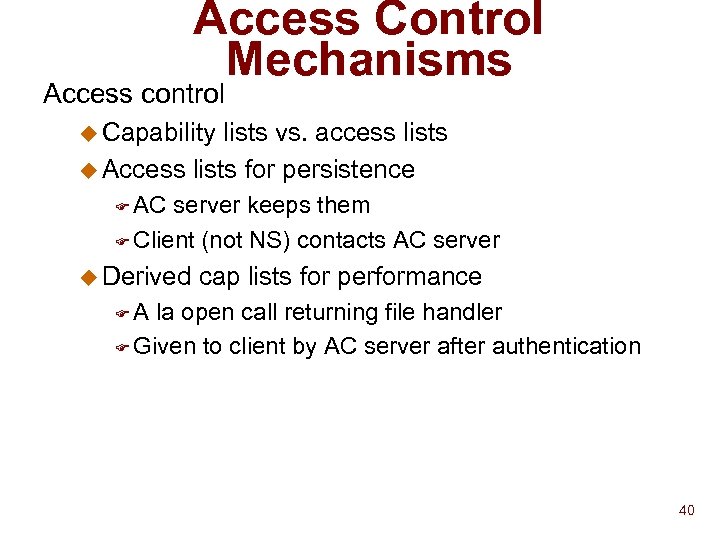 Access Control Mechanisms

Access control

Capability lists vs. access lists

Access lists for persistence

AC server keeps them

Client (not NS) contacts AC server

Derived cap lists for performance

A la open call returning file handler

Given to client by AC server after authentication

40